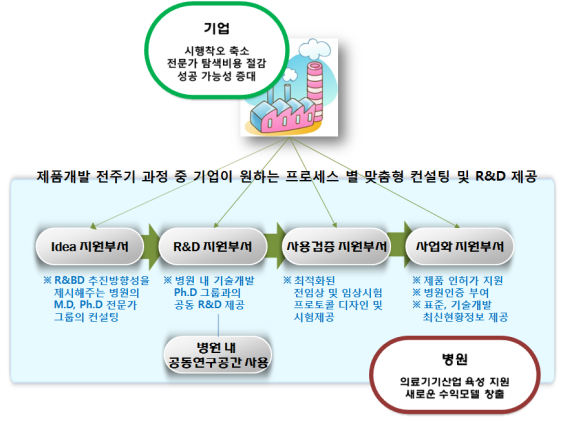 기업

시행착오 축소
전문가 탐색비용 절감
성공 가능성 증대

제품개발 전주기 과정 중 기업이 원하는 프로세스 별 맞춤형 컨설팅 및 R&D 제공

Idea 지원부서

※ R&BD 추진방향성을 제시해주는 병원의 M.D, Ph.D 전문가 그룹의 컨설팅

R&D 지원부서

※ 병원 내 기술개발 Ph.D 그룹과의 공동 R&D 제공

병원 내
공동연구공간 사용

사용검증 지원부서

※ 최적화된 전임상 및 임상시험 프로토콜 디자인 및 시험제공

사업화 지원부서

※ 제품 인허가 지원
※ 병원인증 부여
※ 표준, 기술개발 최신현황정보 제공

병원

의료기기산업 육성 지원
새로운 수익모델 창출